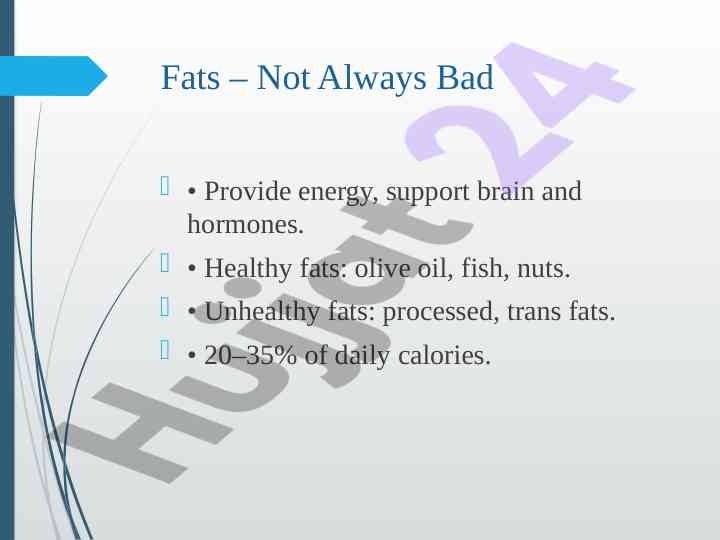 Fats – Not Always Bad

• Provide energy, support brain and hormones.

• Healthy fats: olive oil, fish, nuts.

• Unhealthy fats: processed, trans fats.

• 20–35% of daily calories.

Hujjat 24